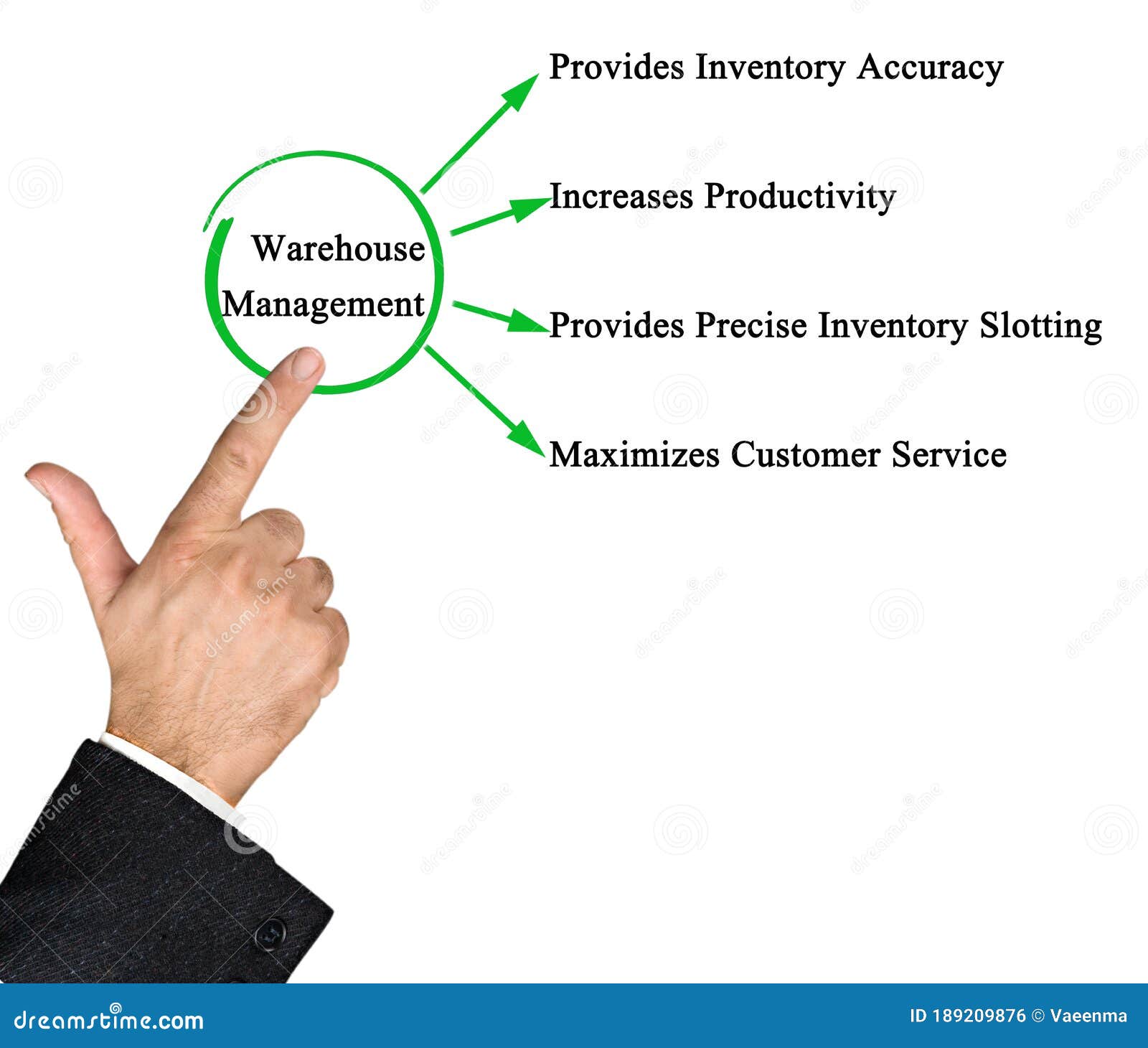 Warehouse Management

Provides Inventory Accuracy

Increases Productivity

Provides Precise Inventory Slotting

Maximizes Customer Service

dreamstime.com

ID 189209876 © Vaeenma